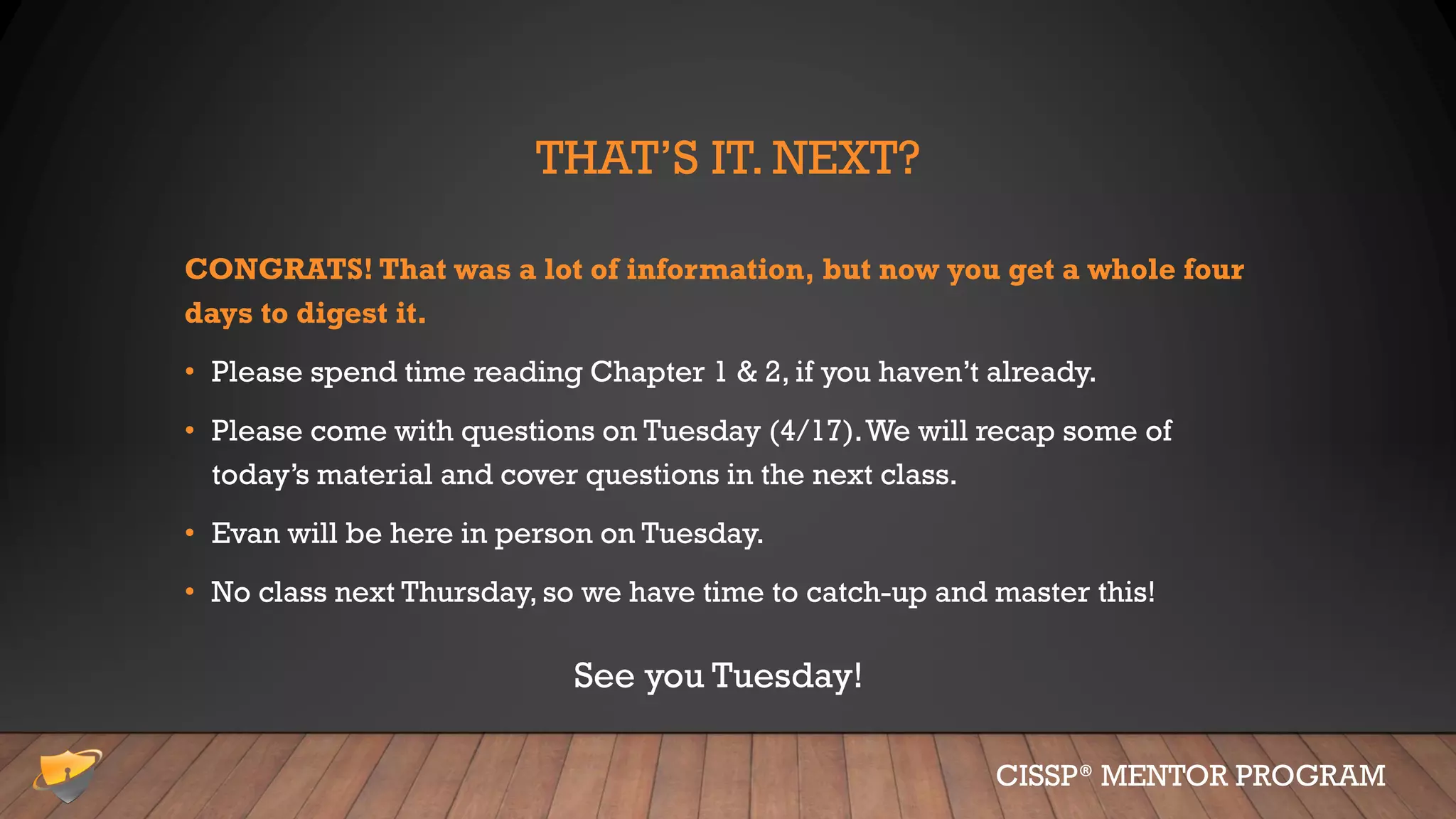 THAT'S IT. NEXT?

CONGRATS! That was a lot of information, but now you get a whole four days to digest it.

• Please spend time reading Chapter 1 & 2, if you haven't already.

• Please come with questions on Tuesday (4/17). We will recap some of today's material and cover questions in the next class.

• Evan will be here in person on Tuesday.

• No class next Thursday, so we have time to catch-up and master this!

See you Tuesday!

CISSP® MENTOR PROGRAM